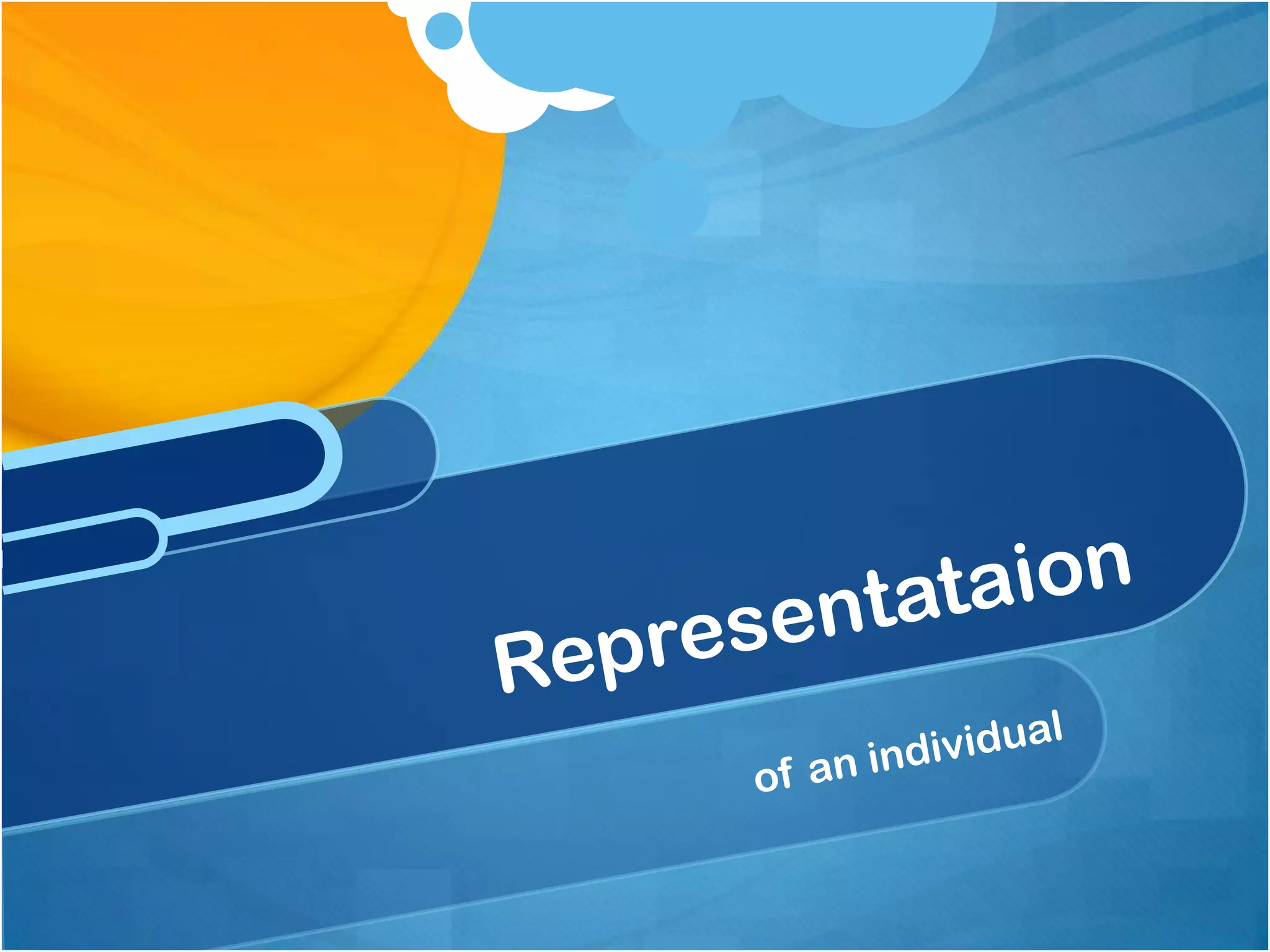 Representataion

of an individual